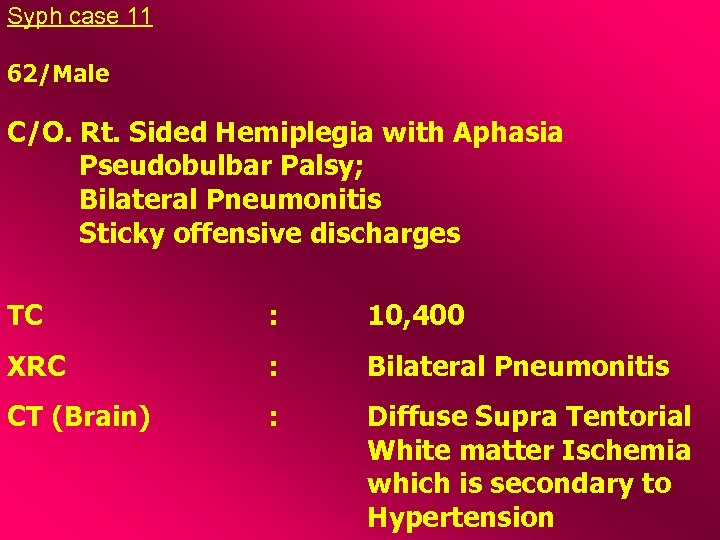 Syph case 11

62/Male

C/O. Rt. Sided Hemiplegia with Aphasia
Pseudobulbar Palsy;
Bilateral Pneumonitis
Sticky offensive discharges

TC : 10,400

XRC : Bilateral Pneumonitis

CT (Brain) : Diffuse Supra Tentorial White matter Ischemia which is secondary to Hypertension